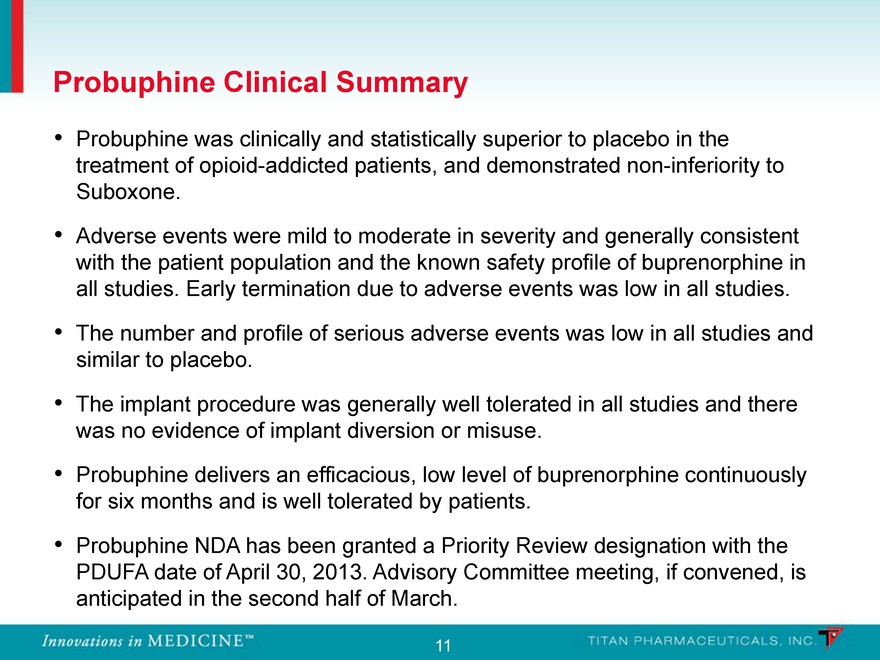 Probuphine Clinical Summary

• Probuphine was clinically and statistically superior to placebo in the treatment of opioid-addicted patients, and demonstrated non-inferiority to Suboxone.

• Adverse events were mild to moderate in severity and generally consistent with the patient population and the known safety profile of buprenorphine in all studies. Early termination due to adverse events was low in all studies.

• The number and profile of serious adverse events was low in all studies and similar to placebo.

• The implant procedure was generally well tolerated in all studies and there was no evidence of implant diversion or misuse.

• Probuphine delivers an efficacious, low level of buprenorphine continuously for six months and is well tolerated by patients.

• Probuphine NDA has been granted a Priority Review designation with the PDUFA date of April 30, 2013. Advisory Committee meeting, if convened, is anticipated in the second half of March.

Innovations in MEDICINE™

11

TITAN PHARMACEUTICALS, INC.